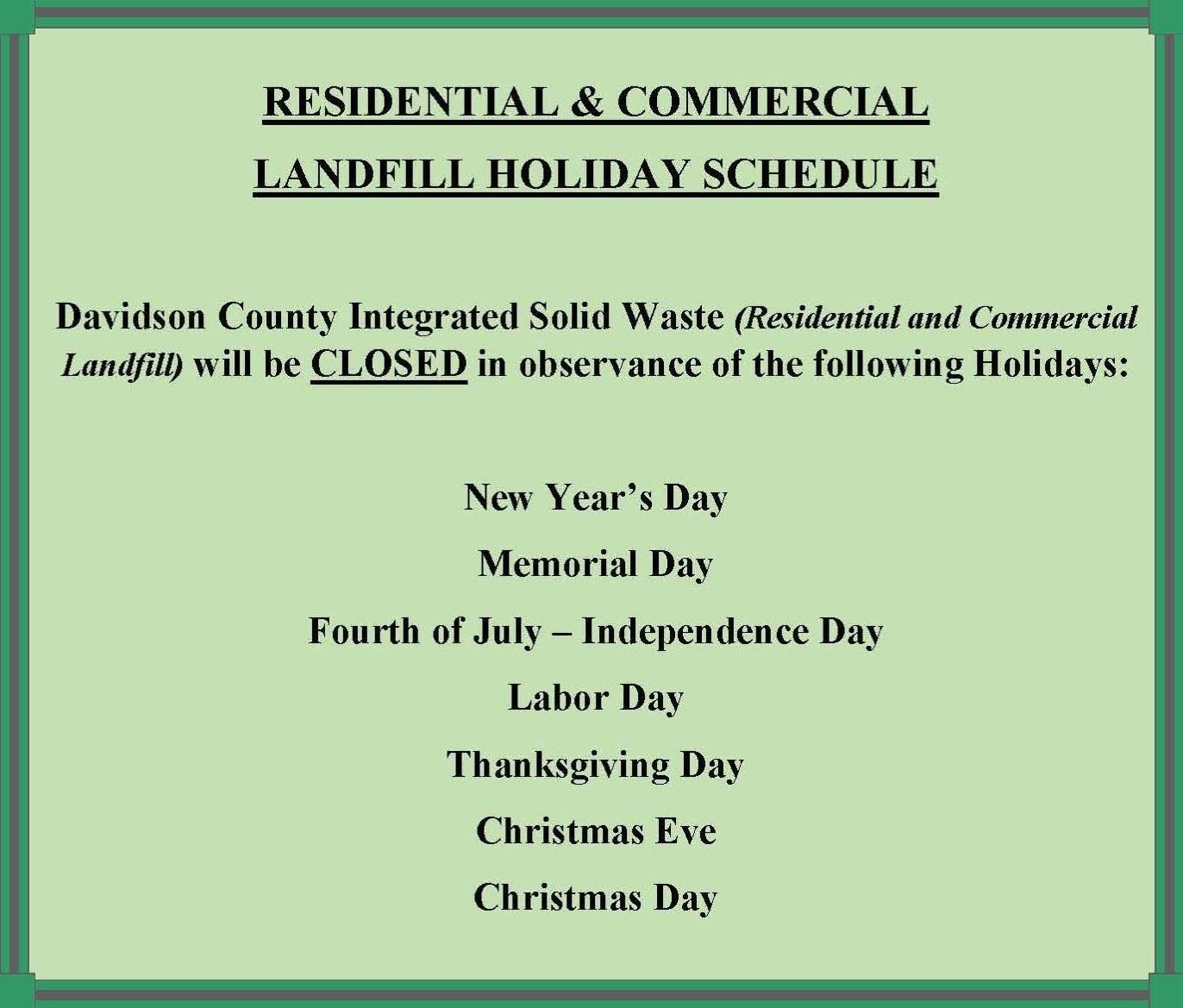 RESIDENTIAL & COMMERCIAL
LANDFILL HOLIDAY SCHEDULE

Davidson County Integrated Solid Waste (Residential and Commercial Landfill) will be CLOSED in observance of the following Holidays:

New Year's Day
Memorial Day
Fourth of July – Independence Day
Labor Day
Thanksgiving Day
Christmas Eve
Christmas Day